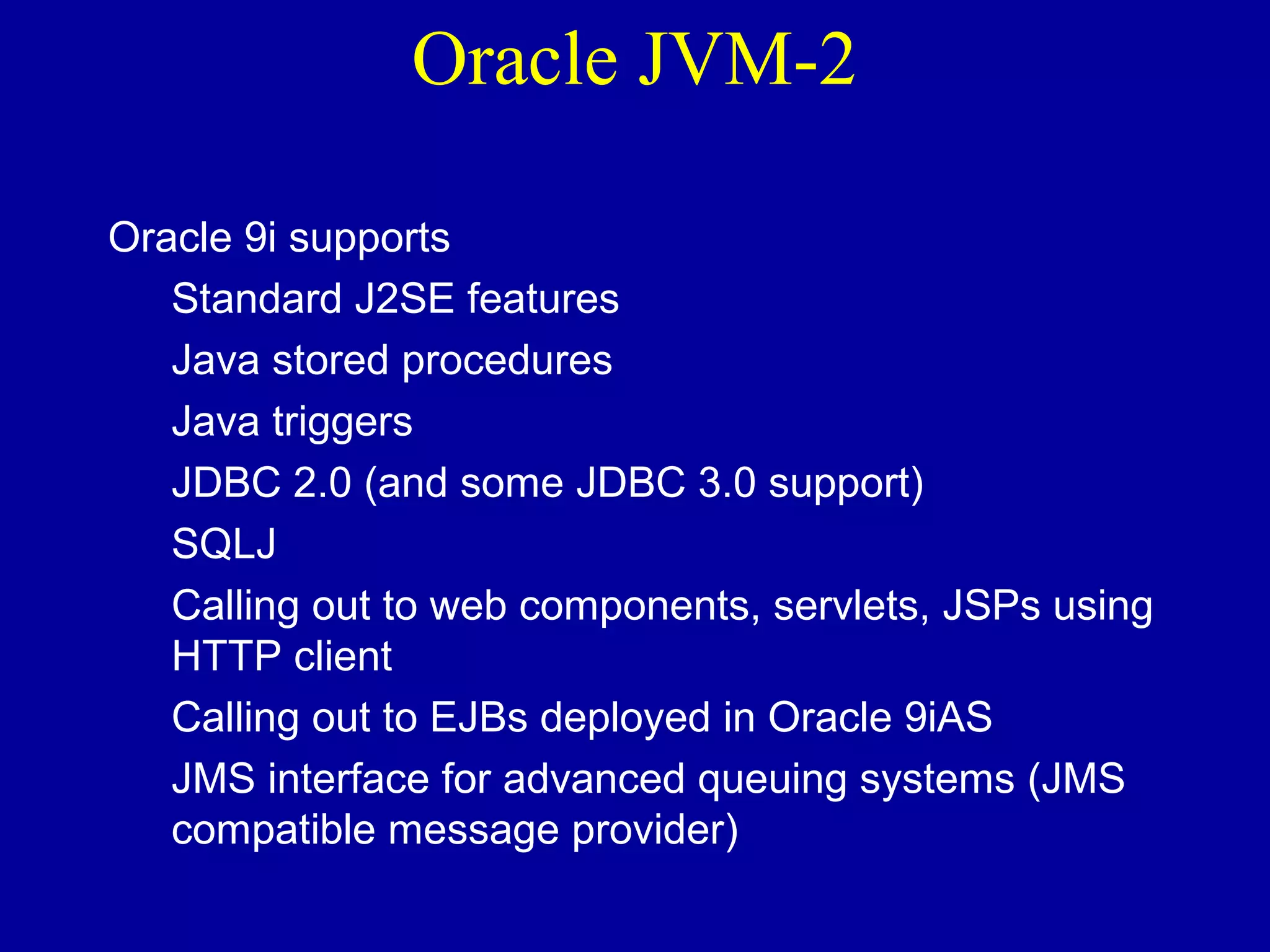 Oracle JVM-2

Oracle 9i supports

Standard J2SE features

Java stored procedures

Java triggers

JDBC 2.0 (and some JDBC 3.0 support)

SQLJ

Calling out to web components, servlets, JSPs using HTTP client

Calling out to EJBs deployed in Oracle 9iAS

JMS interface for advanced queuing systems (JMS compatible message provider)